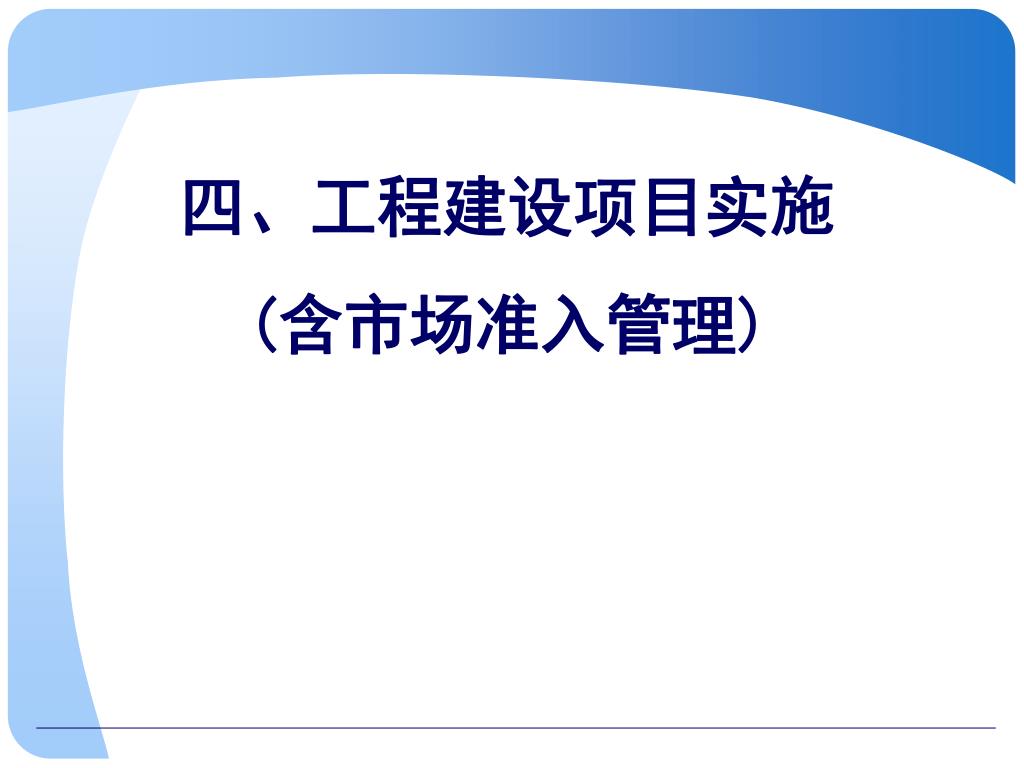 四、工程建设项目实施

（含市场准入管理）